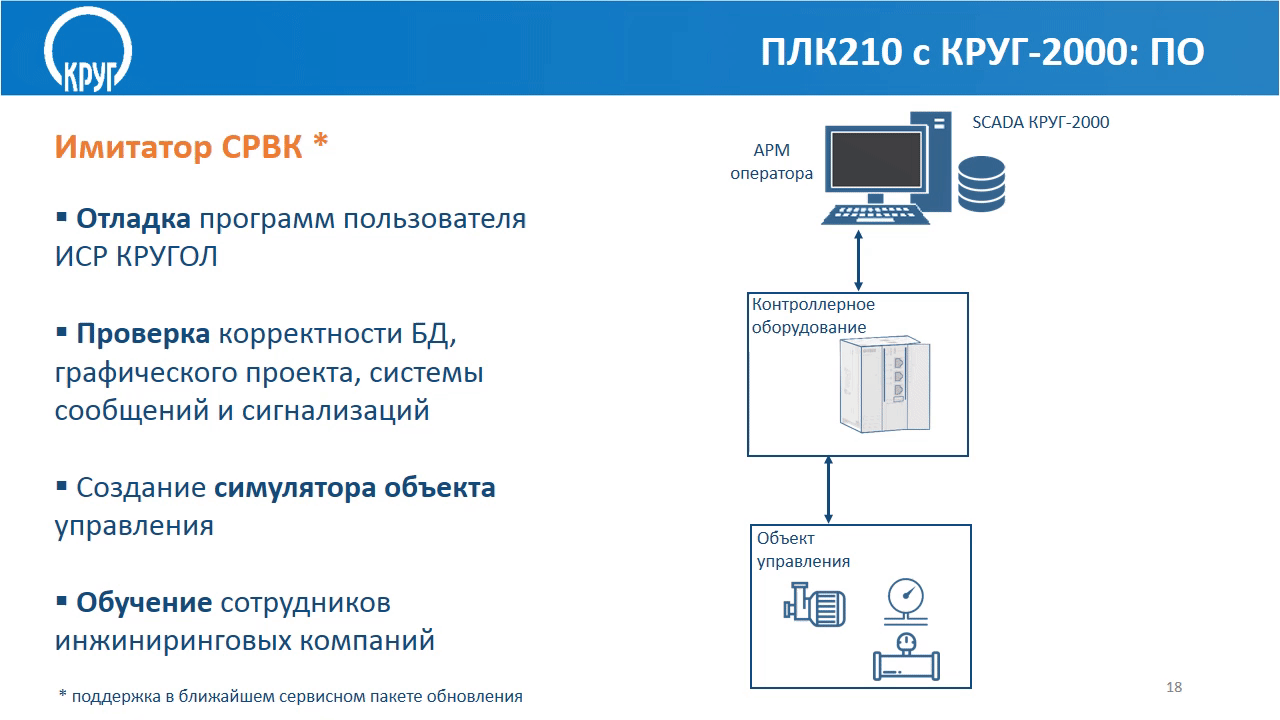 КРУГ

ПЛК210 с КРУГ-2000: ПО

Имитатор СРВК *

▪ Отладка программ пользователя ИСР КРУГОЛ

▪ Проверка корректности БД, графического проекта, системы сообщений и сигнализаций

▪ Создание симулятора объекта управления

▪ Обучение сотрудников инжиниринговых компаний

* поддержка в ближайшем сервисном пакете обновления

АРМ оператора

SCADA КРУГ-2000

Контроллерное оборудование

Объект управления

18